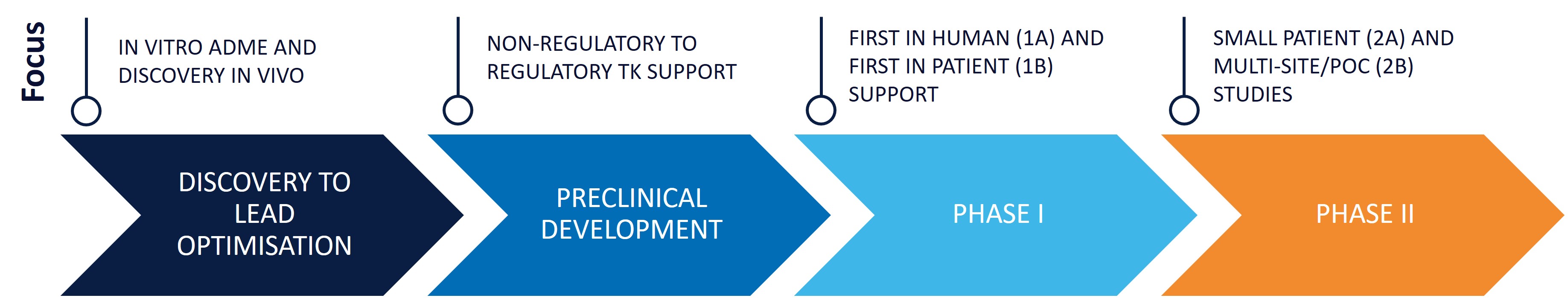 Focus

IN VITRO ADME AND DISCOVERY IN VIVO

NON-REGULATORY TO REGULATORY TK SUPPORT

FIRST IN HUMAN (1A) AND FIRST IN PATIENT (1B) SUPPORT

SMALL PATIENT (2A) AND MULTI-SITE/POC (2B) STUDIES

DISCOVERY TO LEAD OPTIMISATION

PRECLINICAL DEVELOPMENT

PHASE I

PHASE II